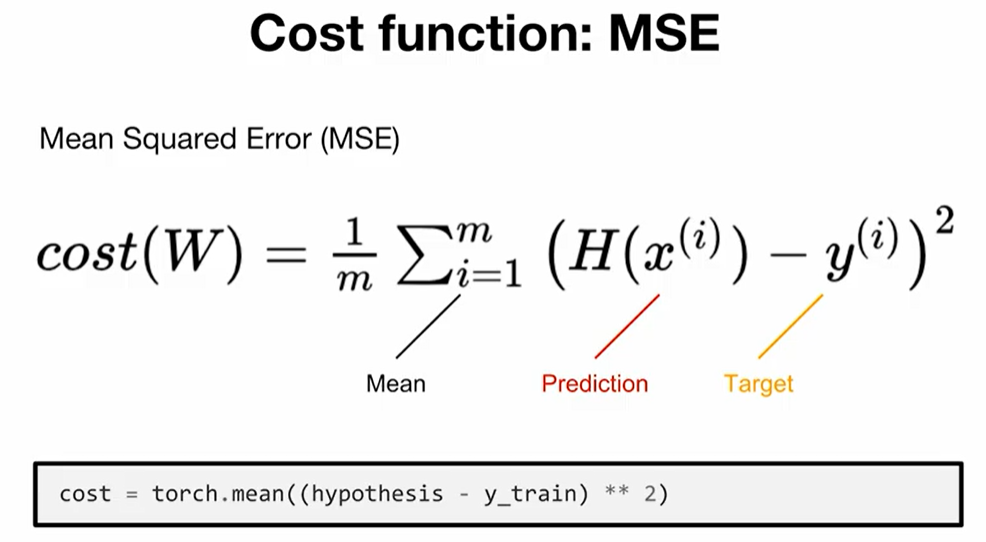 Cost function: MSE

Mean Squared Error (MSE)

$cost(W) = \frac{1}{m} \sum_{i=1}^{m} \left(H(x^{(i)}) - y^{(i)}\right)^2$

Mean

Prediction

Target

cost = torch.mean((hypothesis - y_train) ** 2)